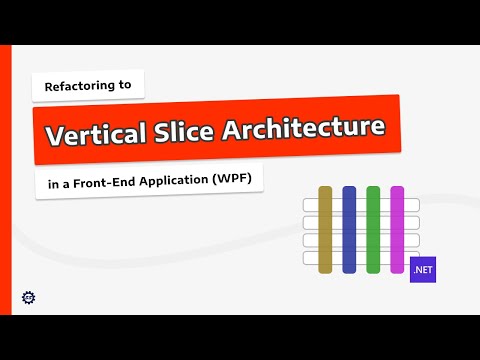 Refactoring to

Vertical Slice Architecture

in a Front-End Application (WPF)

.NET